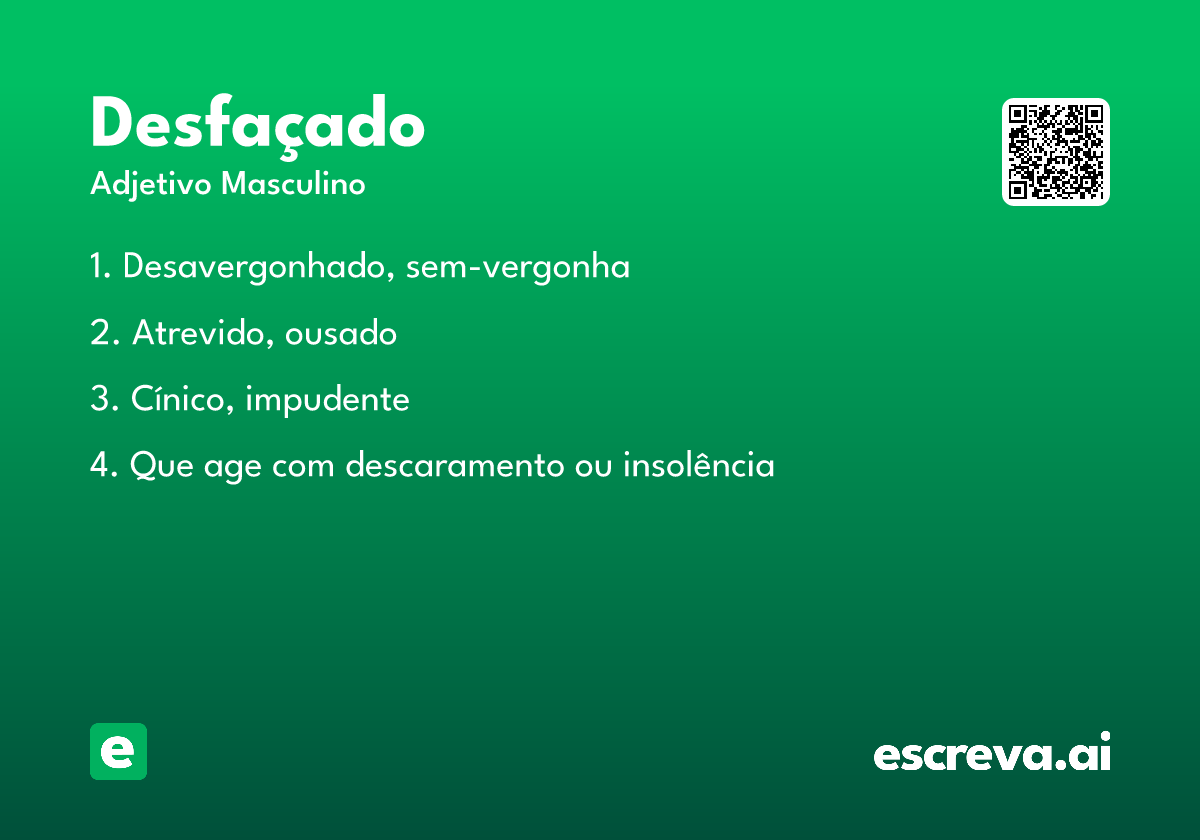 Desfaçado

Adjetivo Masculino

1. Desavergonhado, sem-vergonha

2. Atrevido, ousado

3. Cínico, impudente

4. Que age com descaramento ou insolência

e

escreva.ai